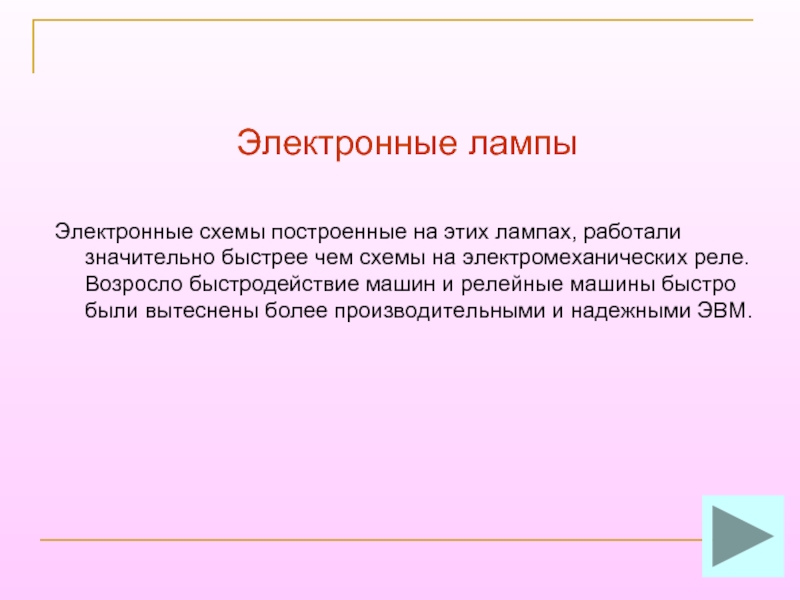 Электронные лампы

Электронные схемы построенные на этих лампах, работали значительно быстрее чем схемы на электромеханических реле. Возросло быстродействие машин и релейные машины быстро были вытеснены более производительными и надежными ЭВМ.